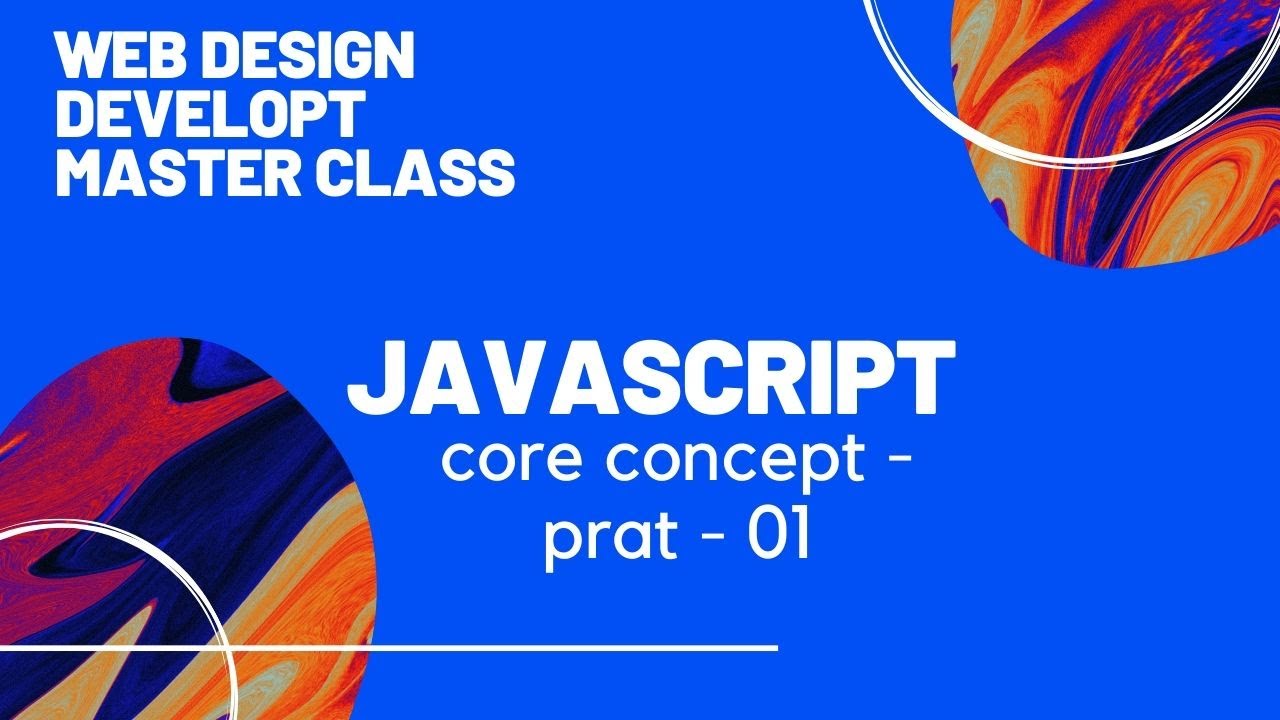 WEB DESIGN DEVELOPT MASTER CLASS

JAVASCRIPT
core concept - prat - 01